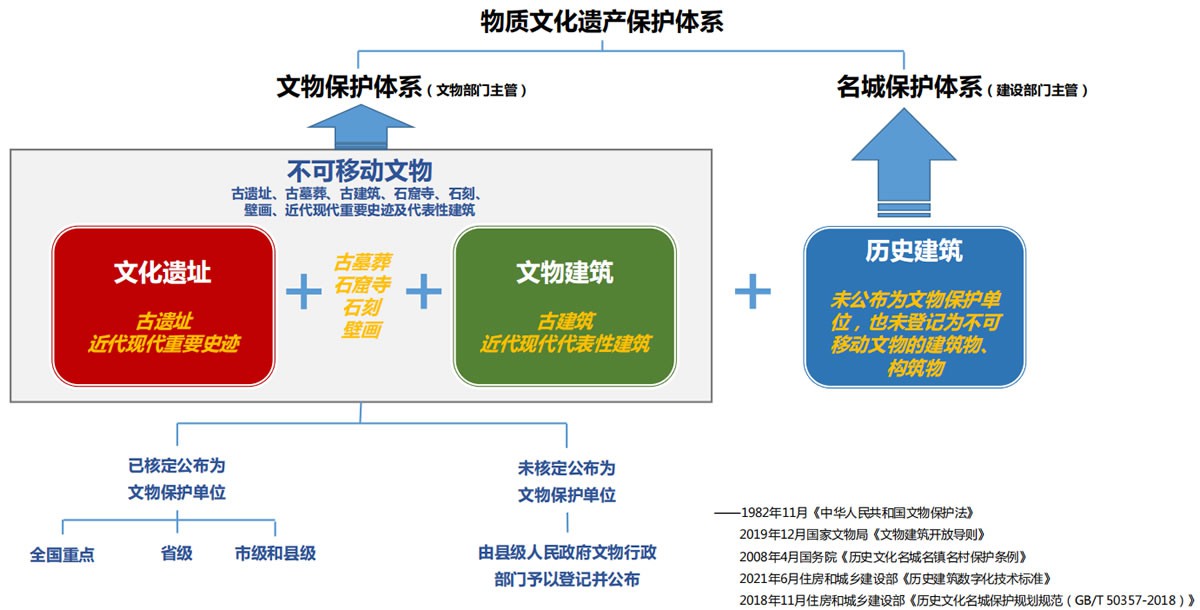 物质文化遗产保护体系

文物保护体系（文物部门主管）

名城保护体系（建设部门主管）

不可移动文物

古遗址、古墓葬、古建筑、石窟寺、石刻、壁画、近代现代重要史迹及代表性建筑

文化遗址

古遗址
近代现代重要史迹

+

古墓葬
石窟寺
石刻
壁画

+

文物建筑

古建筑
近代现代代表性建筑

+

历史建筑

未公布为文物保护单位，也未登记为不可移动文物的建筑物、构筑物

已核定公布为文物保护单位

全国重点

省级

市级和县级

未核定公布为文物保护单位

由县级人民政府文物行政部门予以登记并公布

——1982年11月《中华人民共和国文物保护法》
2019年12月国家文物局《文物建筑开放导则》
2008年4月国务院《历史文化名城名镇名村保护条例》
2021年6月住房和城乡建设部《历史建筑数字化技术标准》
2018年11月住房和城乡建设部《历史文化名城保护规划规范（GB/T 50357-2018）》